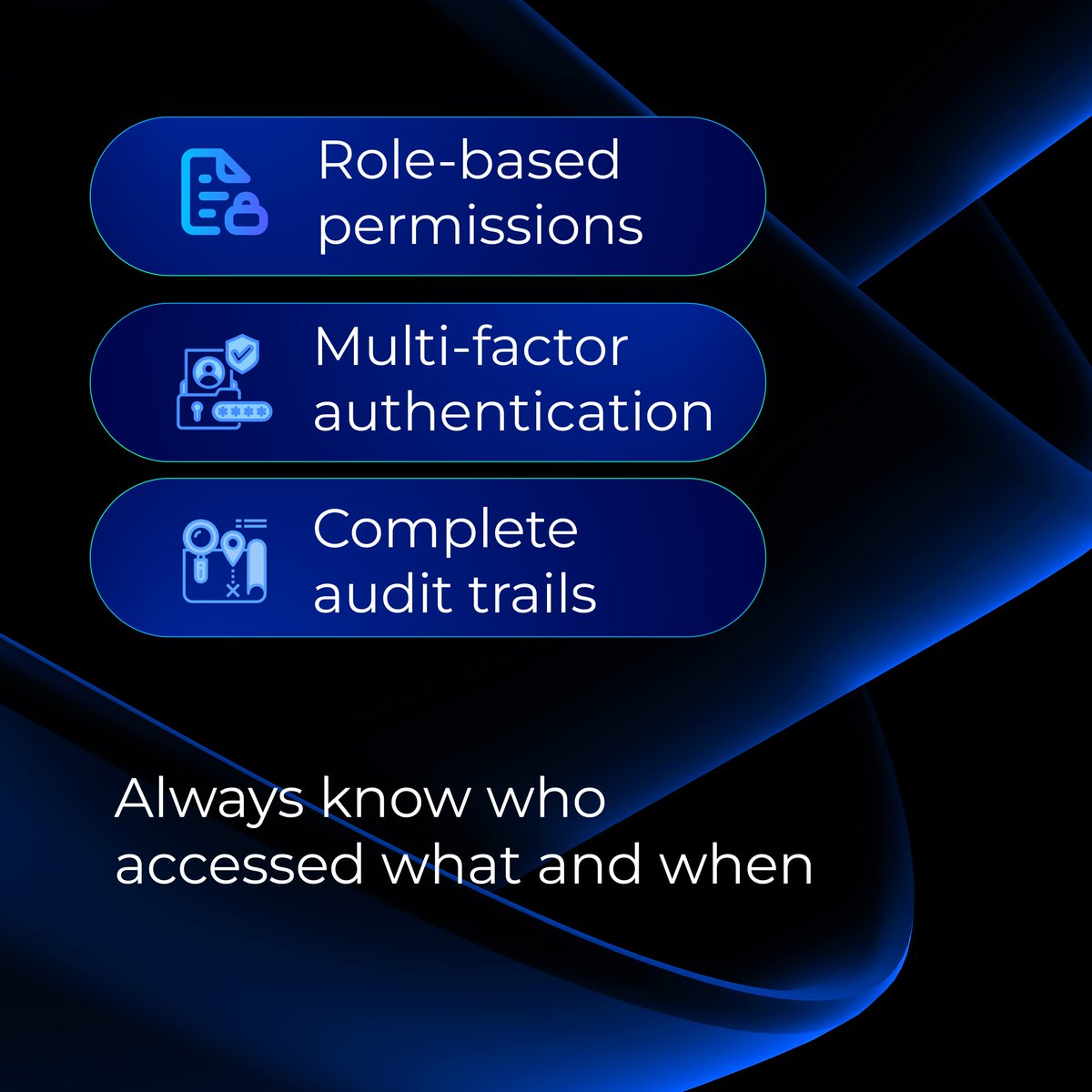 Role-based permissions

Multi-factor authentication

Complete audit trails

Always know who accessed what and when